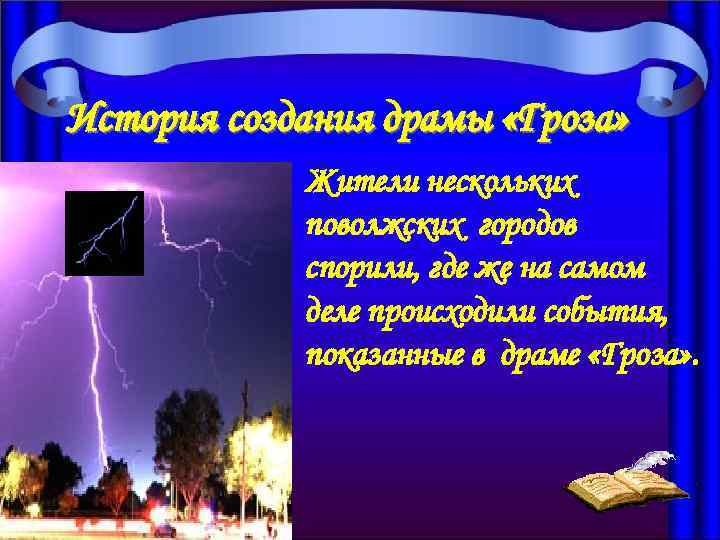 История создания драмы «Гроза»

Жители нескольких поволжских городов спорили, где же на самом деле происходили события, показанные в драме «Гроза».